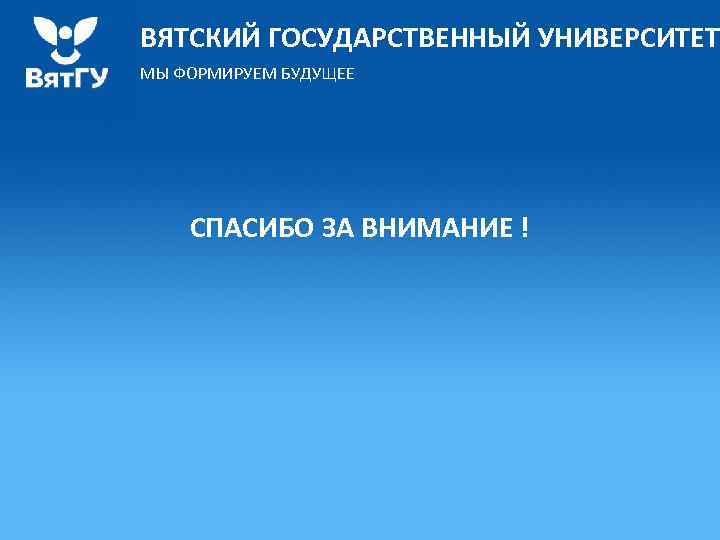 ВятГУ

ВЯТСКИЙ ГОСУДАРСТВЕННЫЙ УНИВЕРСИТЕТ

МЫ ФОРМИРУЕМ БУДУЩЕЕ

СПАСИБО ЗА ВНИМАНИЕ !